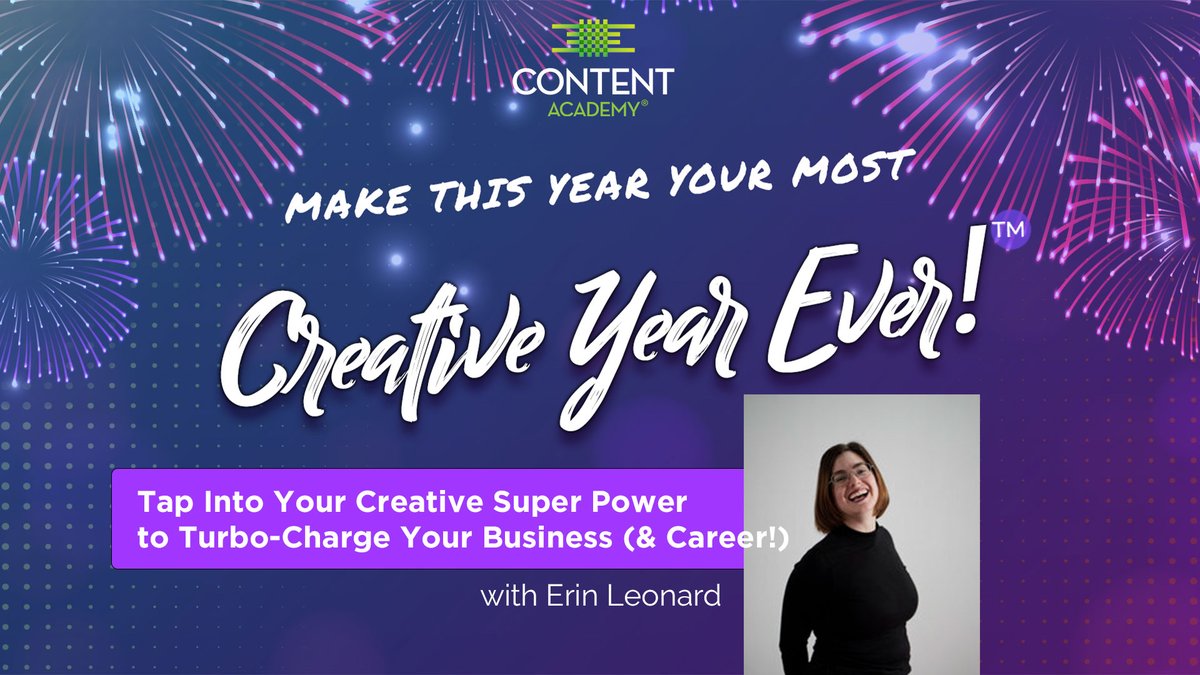 CONTENT ACADEMY®

MAKE THIS YEAR YOUR MOST

Creative Year Ever!™

Tap Into Your Creative Super Power to Turbo-Charge Your Business (& Career!)

with Erin Leonard